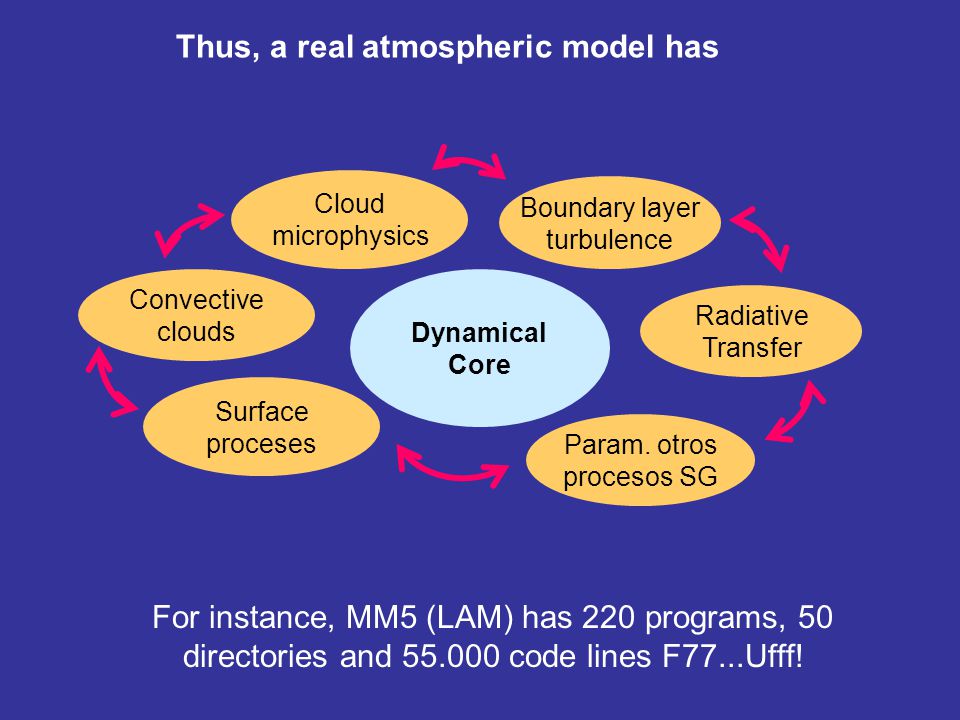 Thus, a real atmospheric model has

Cloud microphysics

Boundary layer turbulence

Convective clouds

Dynamical Core

Radiative Transfer

Surface proceses

Param. otros procesos SG

For instance, MM5 (LAM) has 220 programs, 50 directories and 55.000 code lines F77...Ufff!